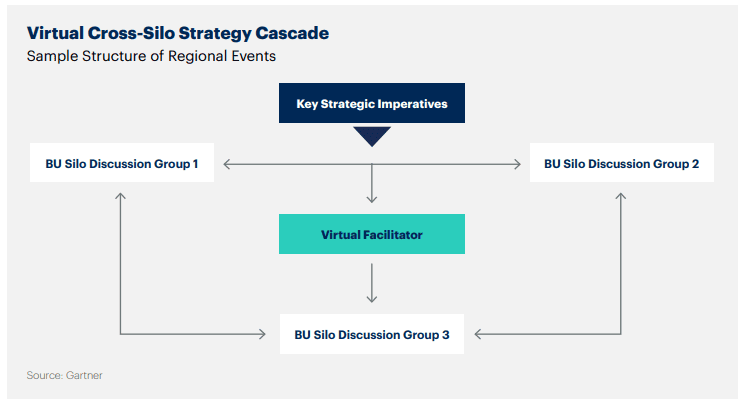 Virtual Cross-Silo Strategy Cascade
Sample Structure of Regional Events

Key Strategic Imperatives

BU Silo Discussion Group 1

BU Silo Discussion Group 2

Virtual Facilitator

BU Silo Discussion Group 3

Source: Gartner